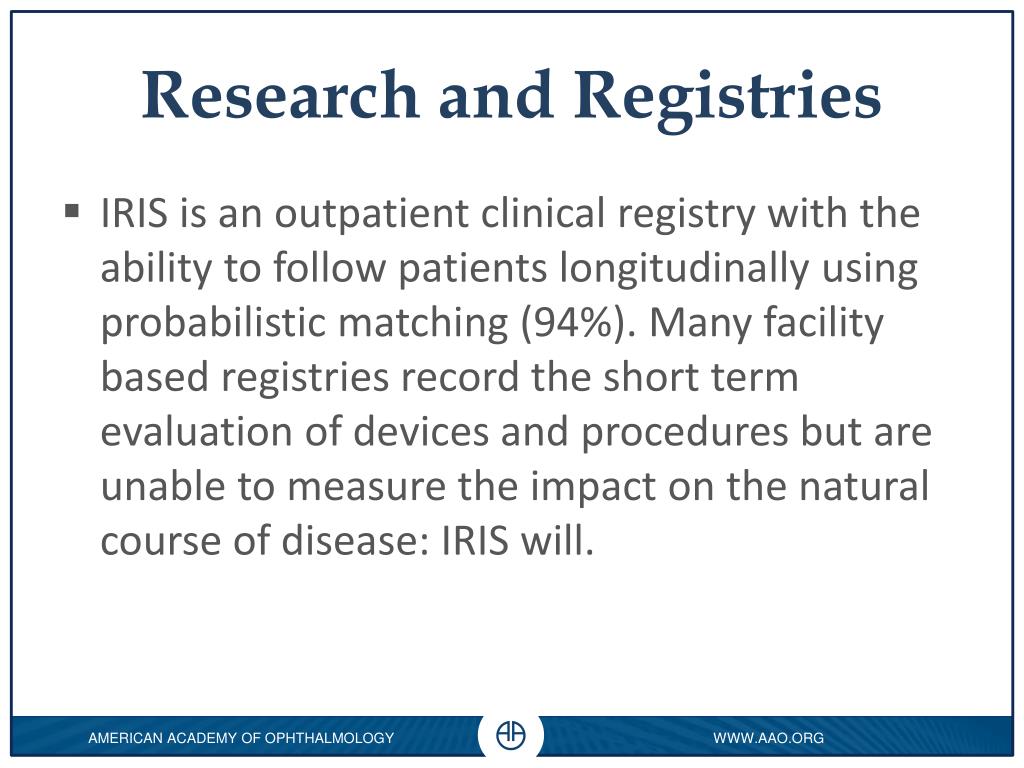 Research and Registries

▪ IRIS is an outpatient clinical registry with the ability to follow patients longitudinally using probabilistic matching (94%). Many facility based registries record the short term evaluation of devices and procedures but are unable to measure the impact on the natural course of disease: IRIS will.

AMERICAN ACADEMY OF OPHTHALMOLOGY

WWW.AAO.ORG